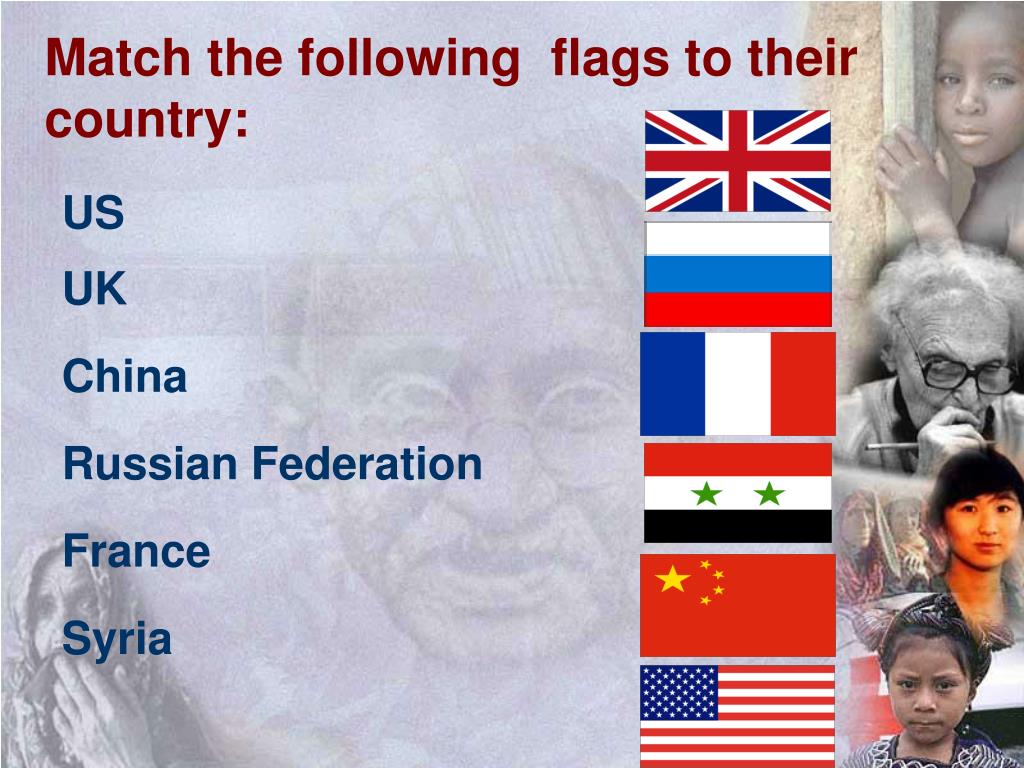 Match the following flags to their country:

US

UK

China

Russian Federation

France

Syria